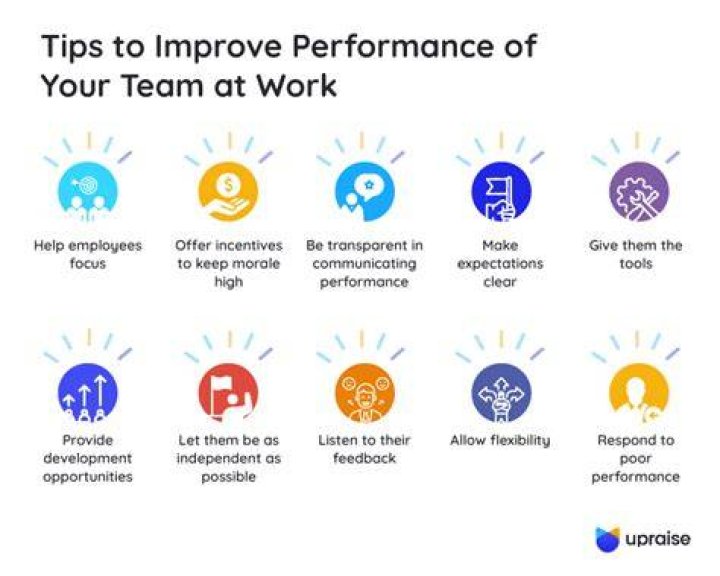 Tips to Improve Performance of Your Team at Work

Help employees focus

Offer incentives to keep morale high

Be transparent in communicating performance

Make expectations clear

Give them the tools

Provide development opportunities

Let them be as independent as possible

Listen to their feedback

Allow flexibility

Respond to poor performance

upraise